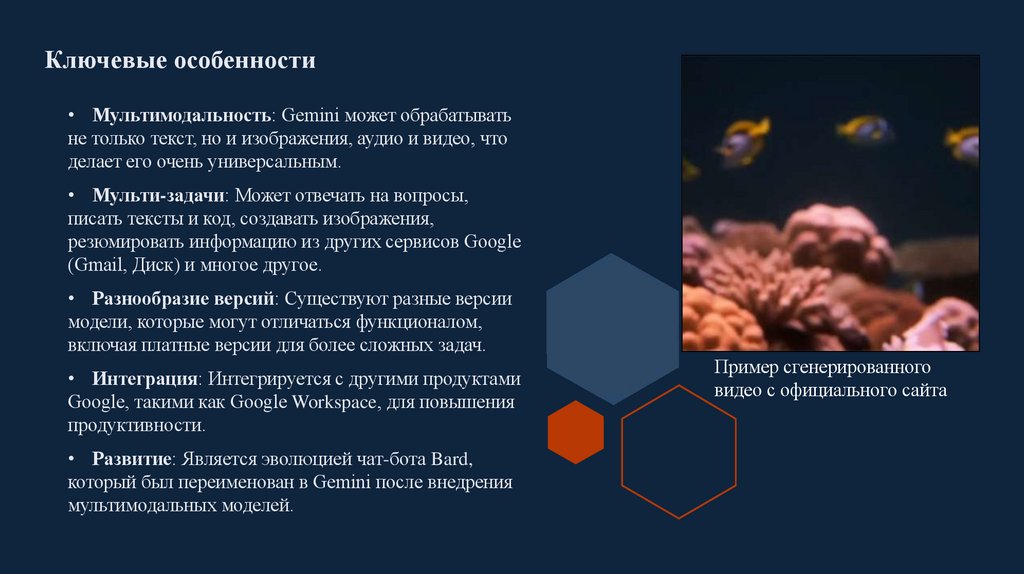 Ключевые особенности

• Мультимодальность: Gemini может обрабатывать не только текст, но и изображения, аудио и видео, что делает его очень универсальным.

• Мульти-задачи: Может отвечать на вопросы, писать тексты и код, создавать изображения, резюмировать информацию из других сервисов Google (Gmail, Диск) и многое другое.

• Разнообразие версий: Существуют разные версии модели, которые могут отличаться функционалом, включая платные версии для более сложных задач.

• Интеграция: Интегрируется с другими продуктами Google, такими как Google Workspace, для повышения продуктивности.

• Развитие: Является эволюцией чат-бота Bard, который был переименован в Gemini после внедрения мультимодальных моделей.

Пример сгенерированного видео с официального сайта